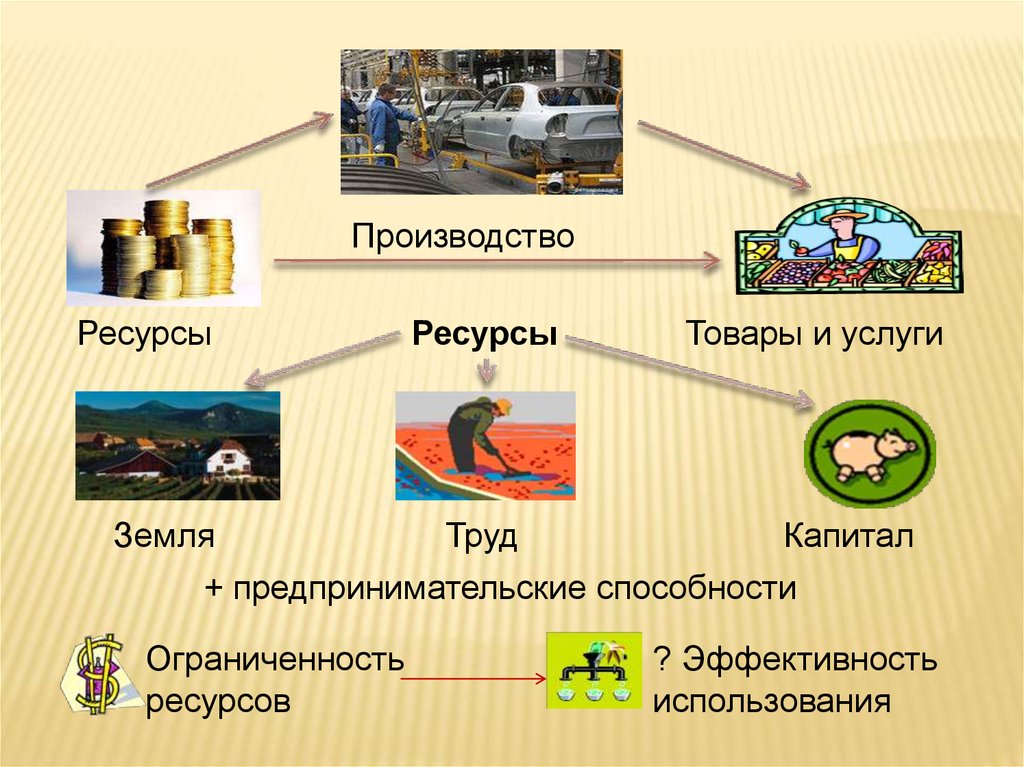 Производство

Ресурсы

Ресурсы

Товары и услуги

Земля

Труд

Капитал

+ предпринимательские способности

Ограниченность ресурсов

? Эффективность использования